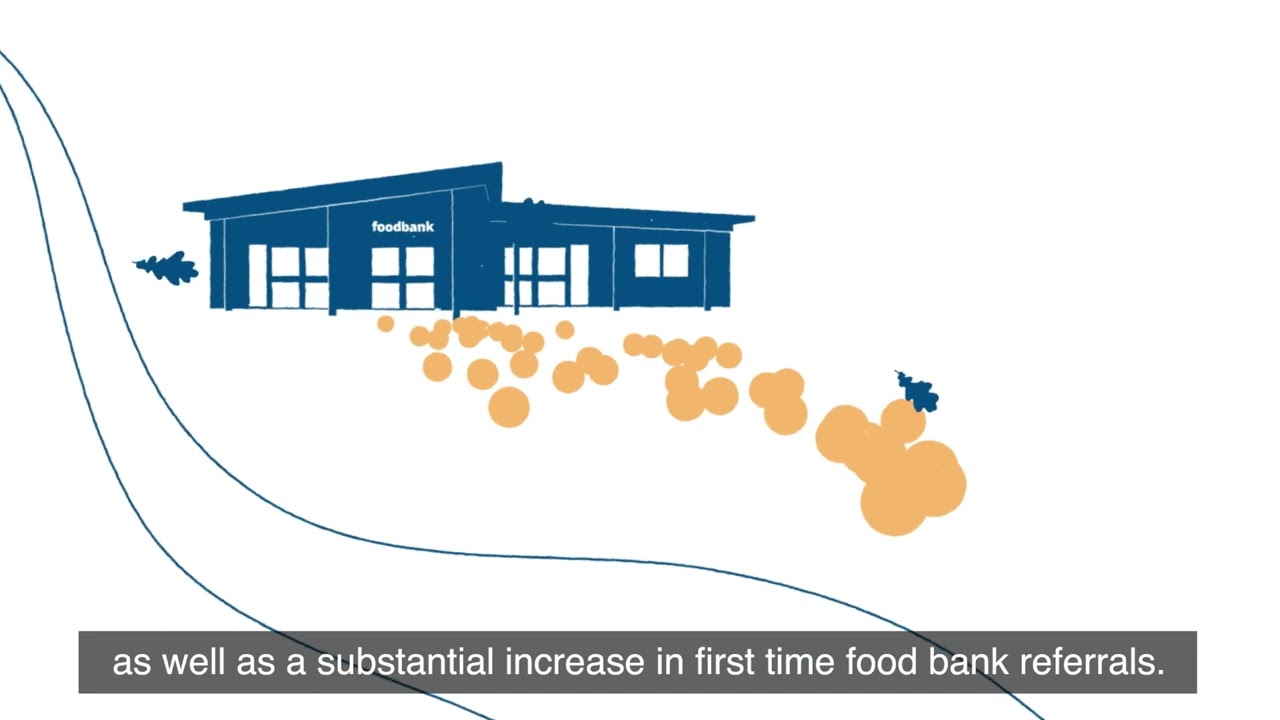 foodbank

as well as a substantial increase in first time food bank referrals.